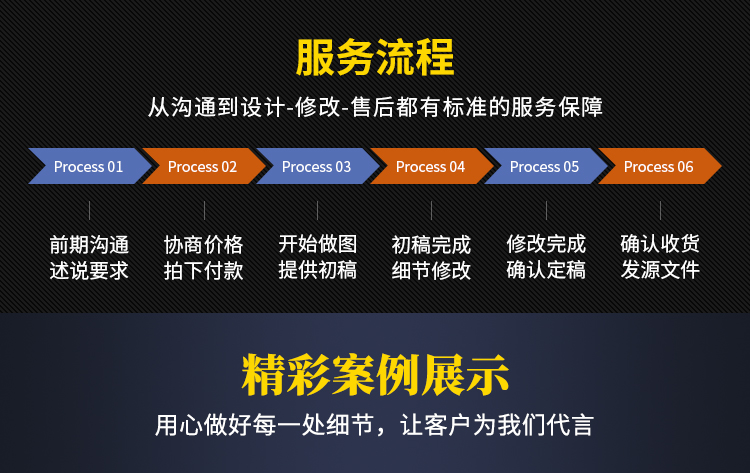 服务流程

从沟通到设计-修改-售后都有标准的服务保障

Process 01 Process 02 Process 03 Process 04 Process 05 Process 06

前期沟通
述说要求

协商价格
拍下付款

开始做图
提供初稿

初稿完成
细节修改

修改完成
确认定稿

确认收货
发源文件

精彩案例展示

用心做好每一处细节，让客户为我们代言